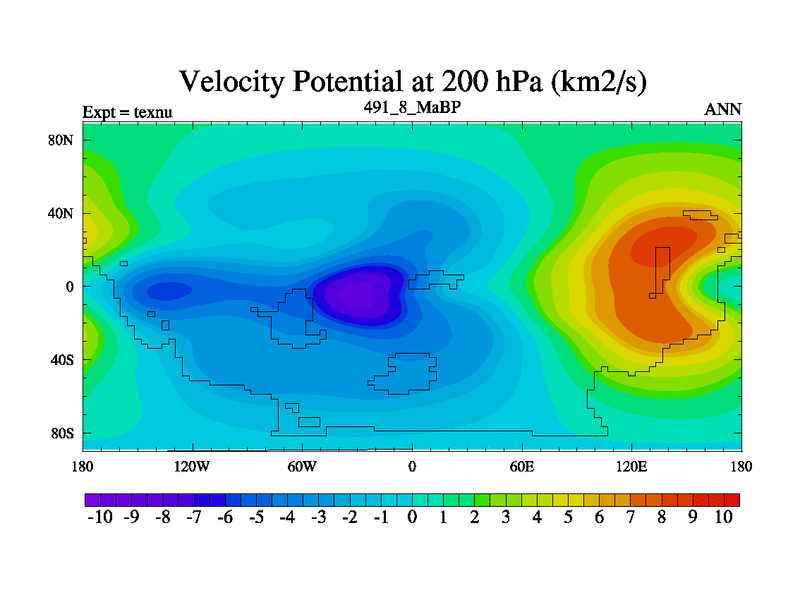 Velocity Potential at 200 hPa (km2/s)
Expt = texnu
491_8_MaBP
ANN

80N
40N
0
40S
80S

180
120W
60W
0
60E
120E
180

-10 -9 -8 -7 -6 -5 -4 -3 -2 -1 0 1 2 3 4 5 6 7 8 9 10